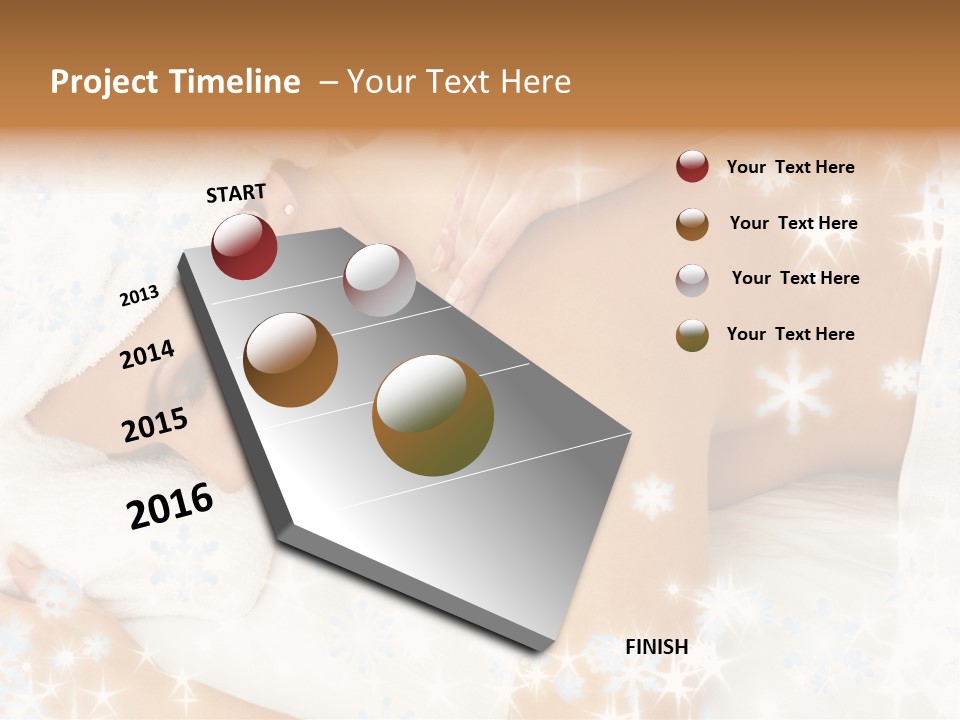 Project Timeline – Your Text Here

START

2013

2014

2015

2016

FINISH

Your Text Here

Your Text Here

Your Text Here

Your Text Here